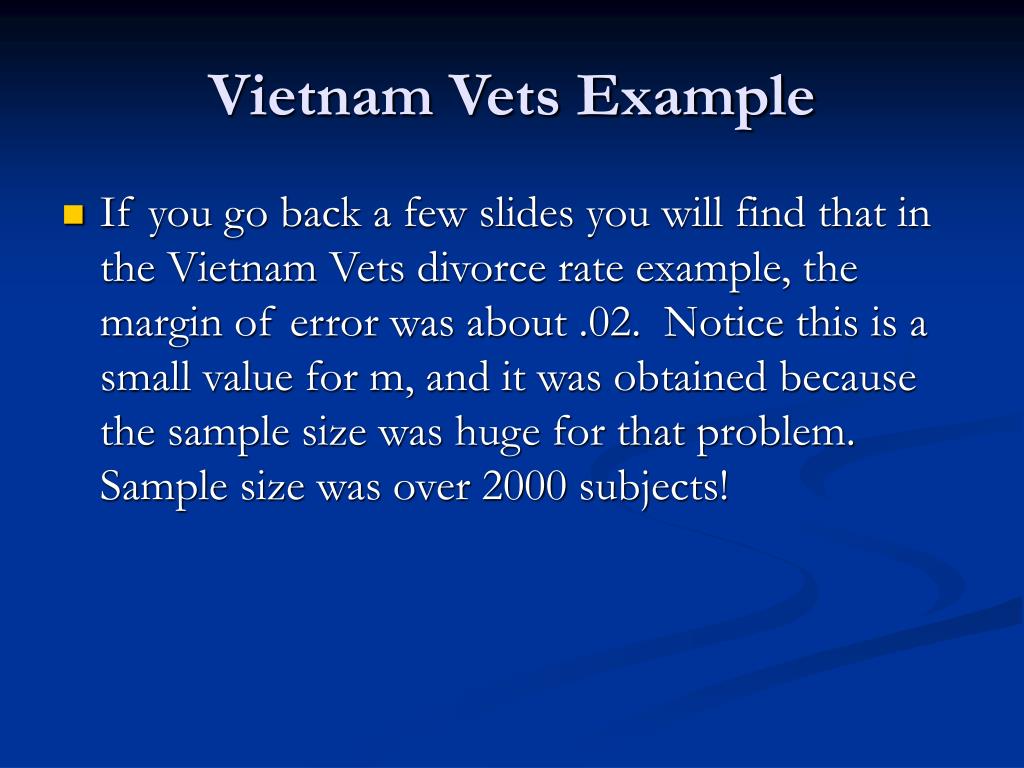 Vietnam Vets Example

If you go back a few slides you will find that in the Vietnam Vets divorce rate example, the margin of error was about .02. Notice this is a small value for m, and it was obtained because the sample size was huge for that problem. Sample size was over 2000 subjects!